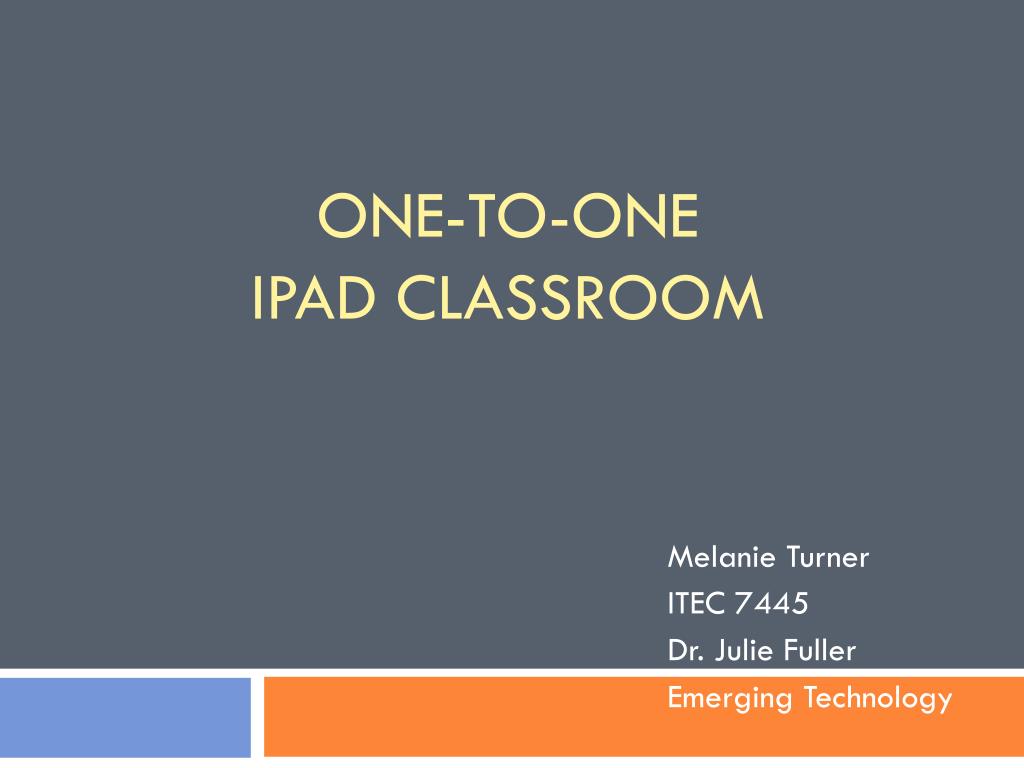 ONE-TO-ONE
IPAD CLASSROOM

Melanie Turner
ITEC 7445
Dr. Julie Fuller
Emerging Technology